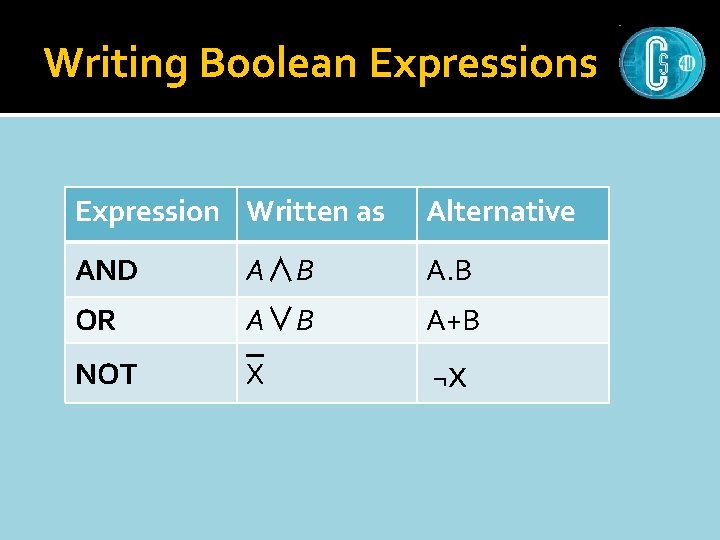 Writing Boolean Expressions

CS 4U

| Expression | Written as | Alternative |
|---|---|---|
| AND | $A \wedge B$ | A.B |
| OR | $A \vee B$ | A+B |
| NOT | $\overline{X}$ | $\neg X$ |